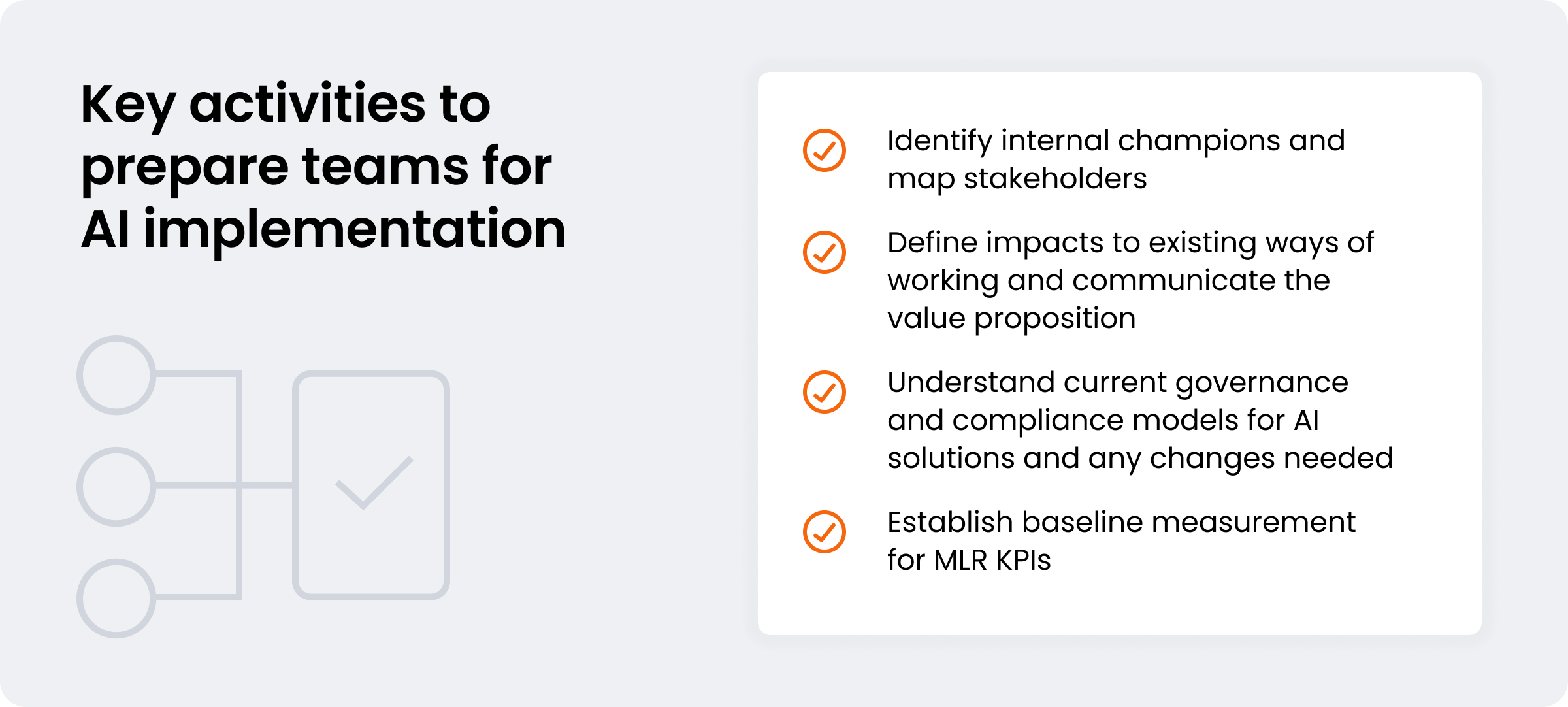 Key activities to prepare teams for AI implementation

Identify internal champions and map stakeholders

Define impacts to existing ways of working and communicate the value proposition

Understand current governance and compliance models for AI solutions and any changes needed

Establish baseline measurement for MLR KPIs